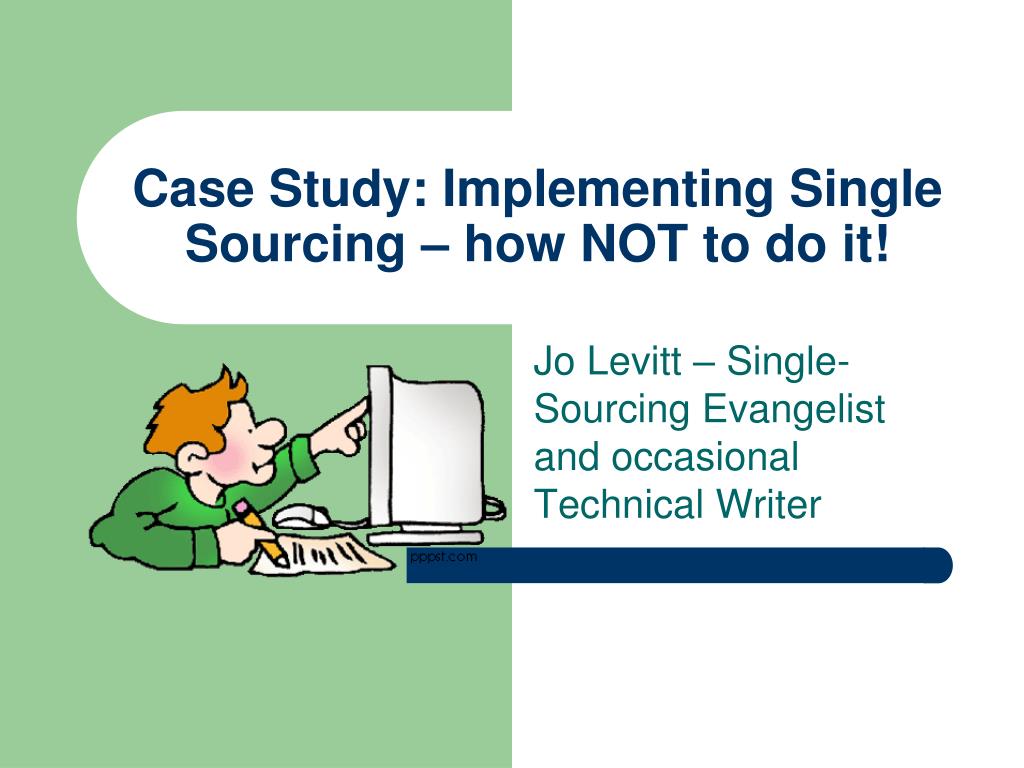 Case Study: Implementing Single Sourcing – how NOT to do it!

Jo Levitt – Single-Sourcing Evangelist and occasional Technical Writer

pppst.com